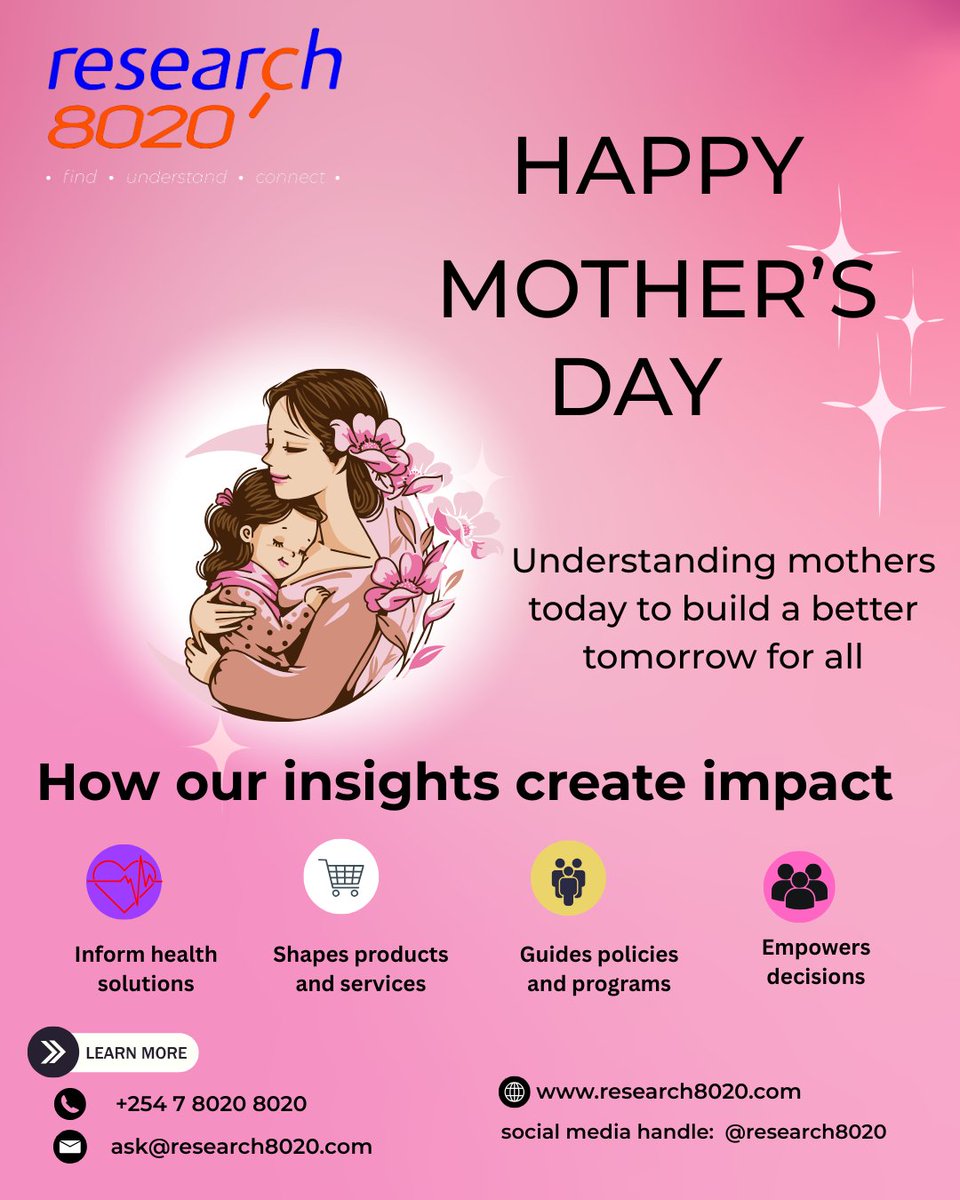 research
8020
• find • understand • connect •

HAPPY MOTHER'S DAY

Understanding mothers today to build a better tomorrow for all

How our insights create impact

Inform health solutions

Shapes products and services

Guides policies and programs

Empowers decisions

LEARN MORE

+254 7 8020 8020

ask@research8020.com

www.research8020.com

social media handle: @research8020